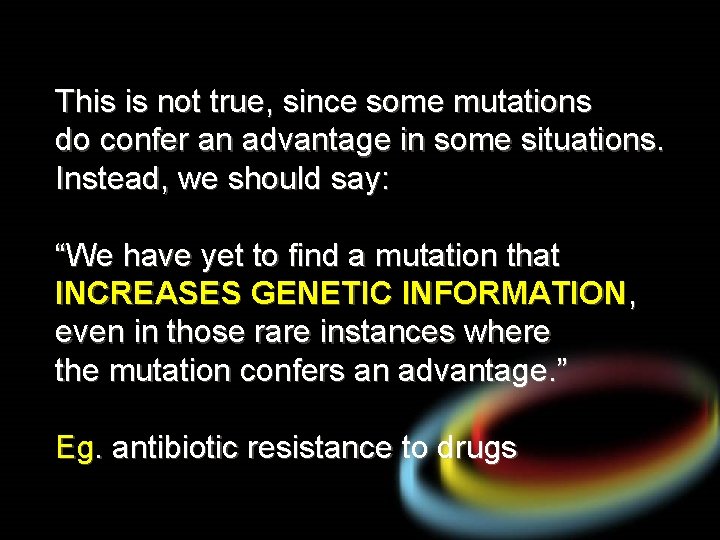 This is not true, since some mutations do confer an advantage in some situations. Instead, we should say:

“We have yet to find a mutation that INCREASES GENETIC INFORMATION, even in those rare instances where the mutation confers an advantage.”

Eg. antibiotic resistance to drugs